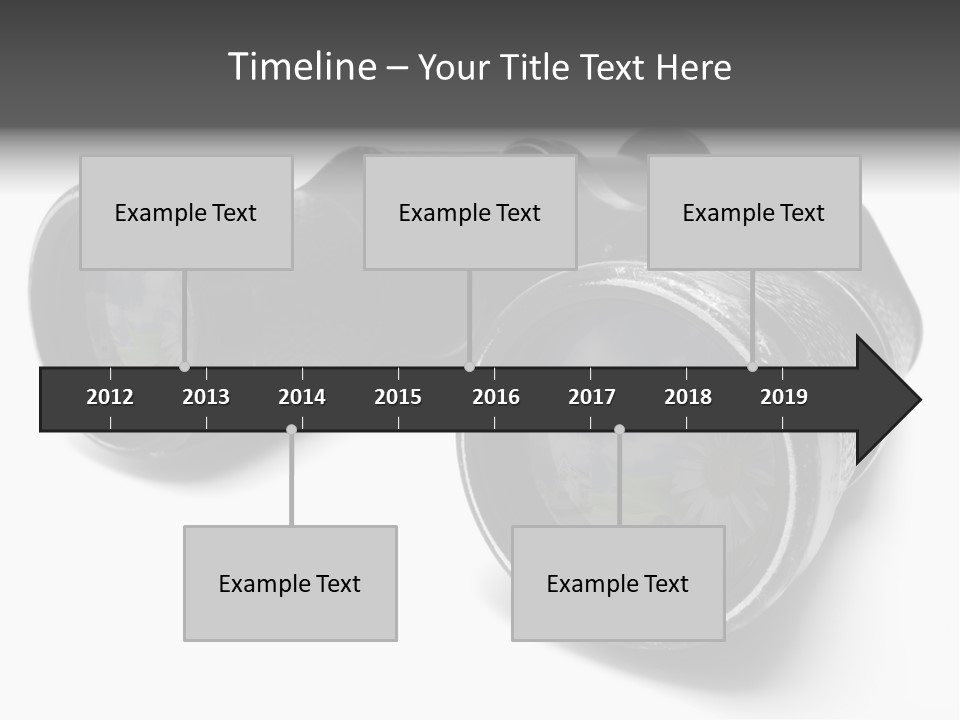 Timeline – Your Title Text Here

Example Text

Example Text

Example Text

2012 2013 2014 2015 2016 2017 2018 2019

Example Text

Example Text